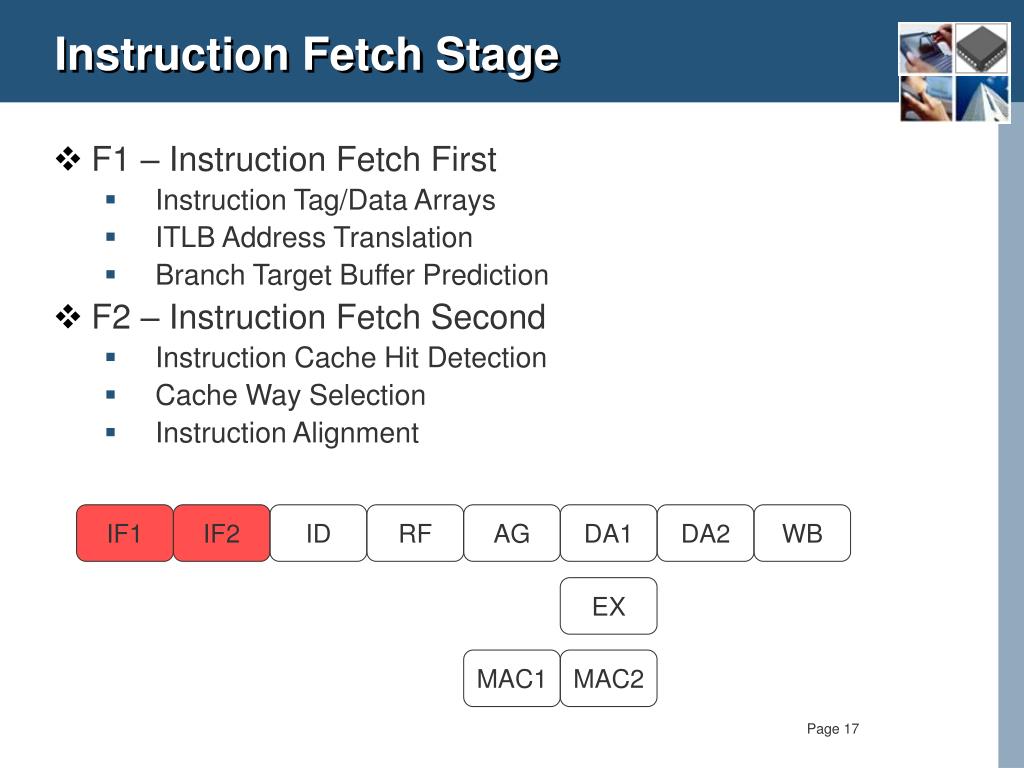 Instruction Fetch Stage

❖ F1 – Instruction Fetch First
▪ Instruction Tag/Data Arrays
▪ ITLB Address Translation
▪ Branch Target Buffer Prediction
❖ F2 – Instruction Fetch Second
▪ Instruction Cache Hit Detection
▪ Cache Way Selection
▪ Instruction Alignment

IF1 IF2 ID RF AG DA1 DA2 WB

EX

MAC1 MAC2

Page 17